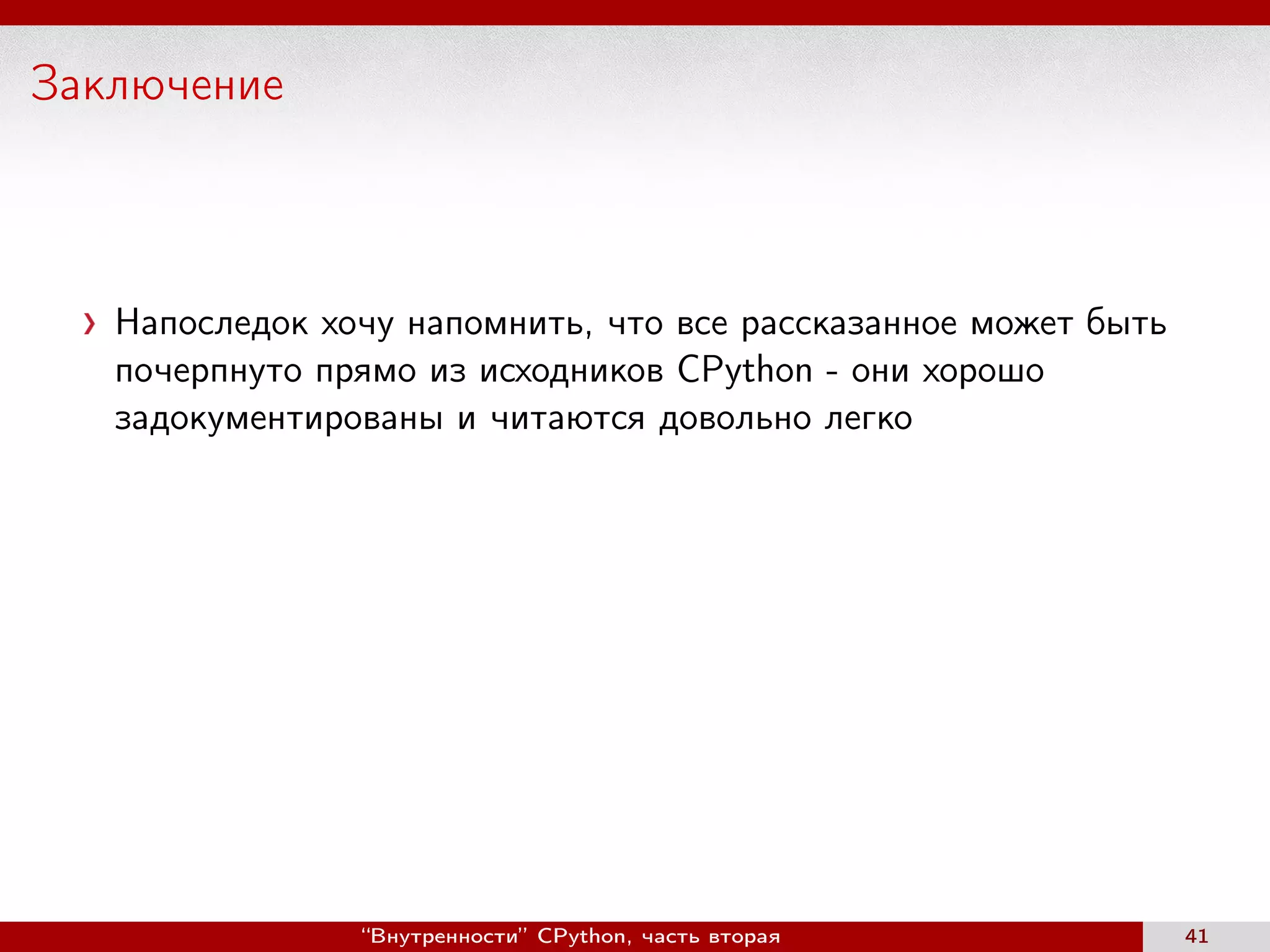 Заключение

› Напоследок хочу напомнить, что все рассказанное может быть почерпнуто прямо из исходников CPython - они хорошо задокументированы и читаются довольно легко

“Внутренности” CPython, часть вторая

41